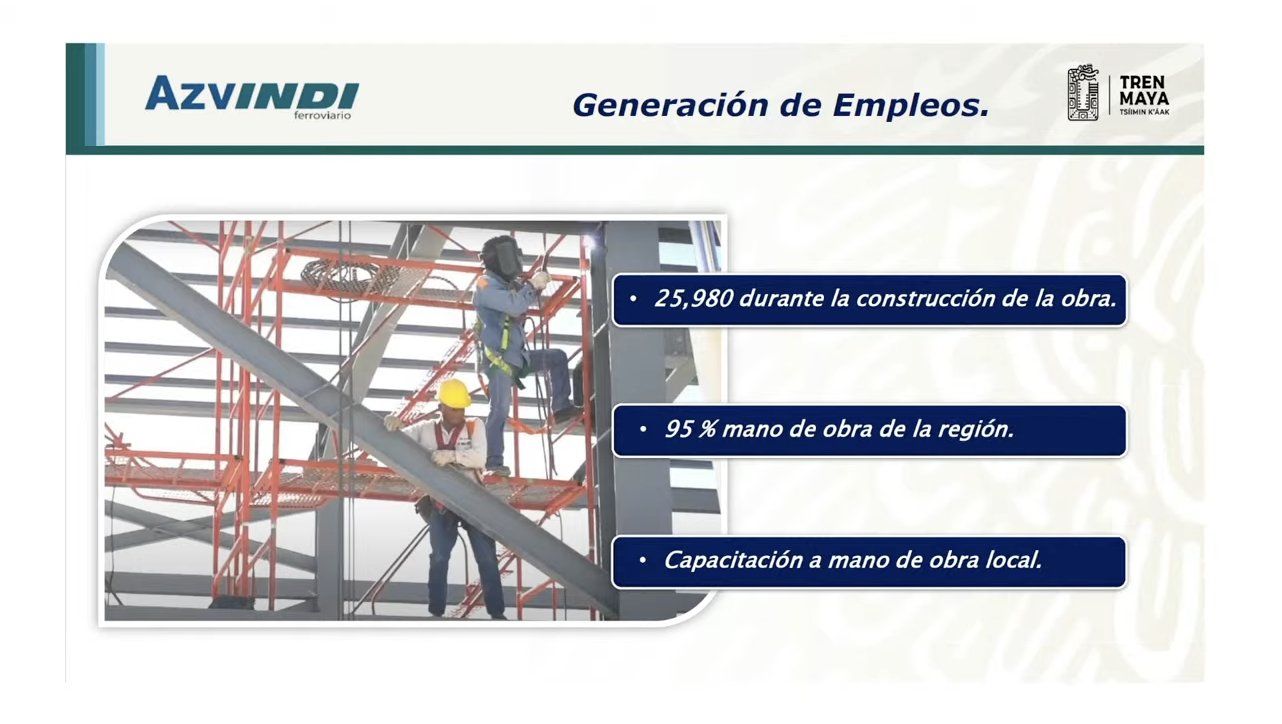 AZVINDI
ferroviario

Generación de Empleos.

TREN MAYA
TSÍIMIN K'ÁAK

• 25,980 durante la construcción de la obra.

• 95 % mano de obra de la región.

• Capacitación a mano de obra local.